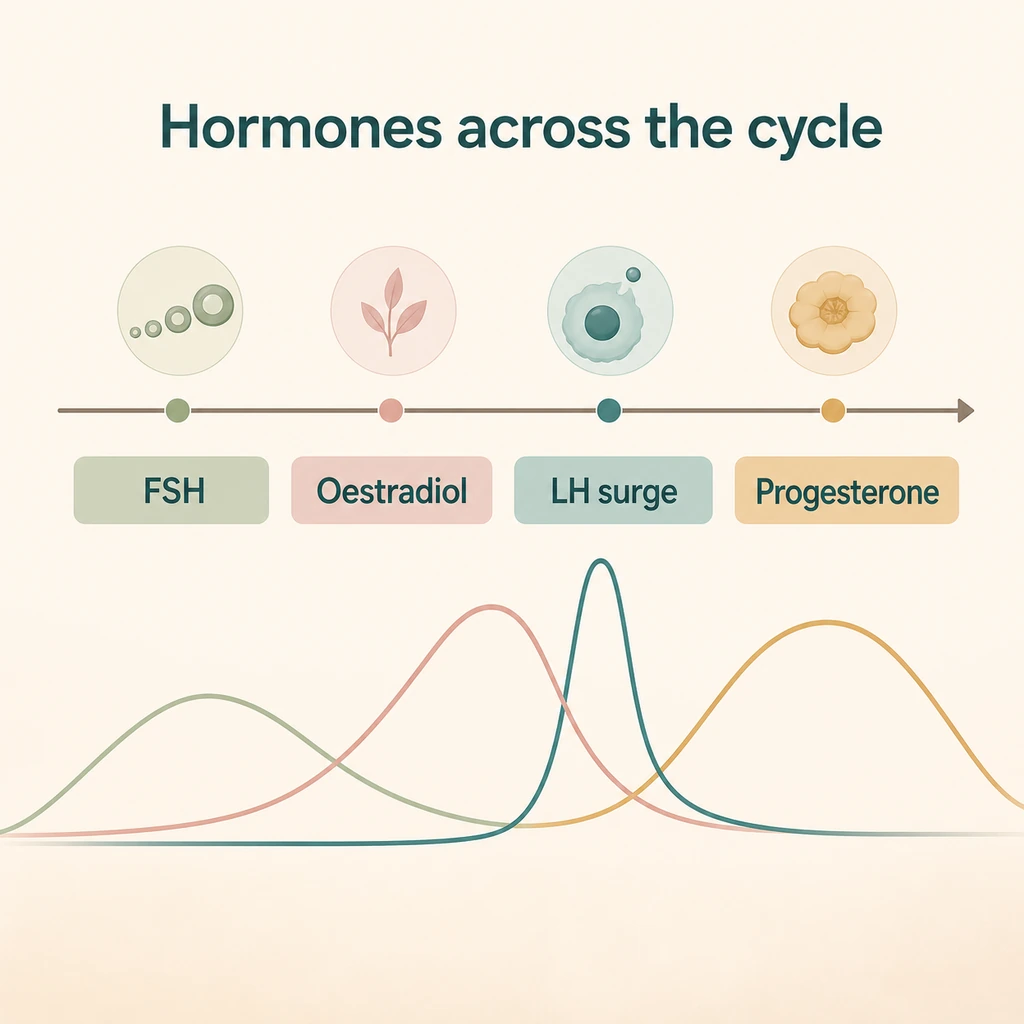 Hormones across the cycle

FSH

Oestradiol

LH surge

Progesterone